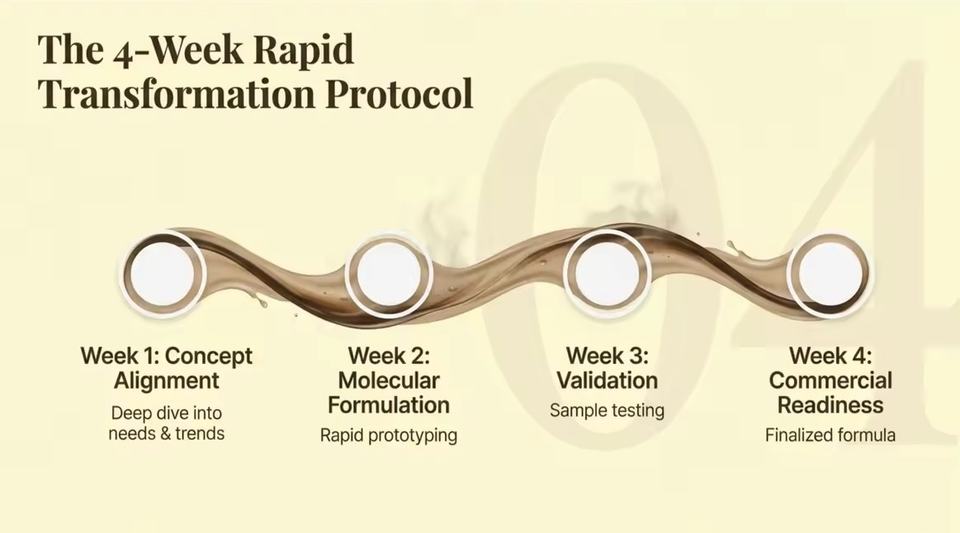 The 4-Week Rapid Transformation Protocol

04

Week 1: Concept Alignment
Deep dive into needs & trends

Week 2: Molecular Formulation
Rapid prototyping

Week 3: Validation
Sample testing

Week 4: Commercial Readiness
Finalized formula